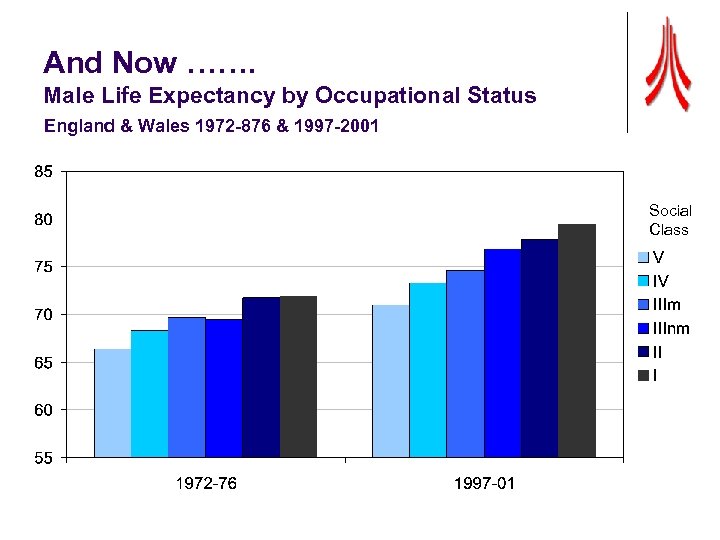 And Now …….
Male Life Expectancy by Occupational Status
England & Wales 1972-876 & 1997-2001

85
80
75
70
65
60
55

1972-76
1997-01

Social Class
V
IV
IIIm
IIInm
II
I